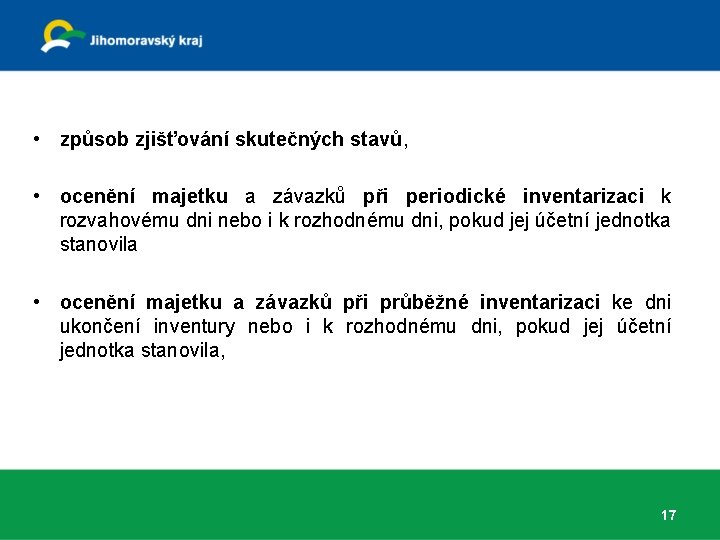 Jihomoravský kraj

• způsob zjišťování skutečných stavů,

• ocenění majetku a závazků při periodické inventarizaci k rozvahovému dni nebo i k rozhodnému dni, pokud jej účetní jednotka stanovila

• ocenění majetku a závazků při průběžné inventarizaci ke dni ukončení inventury nebo i k rozhodnému dni, pokud jej účetní jednotka stanovila,

17